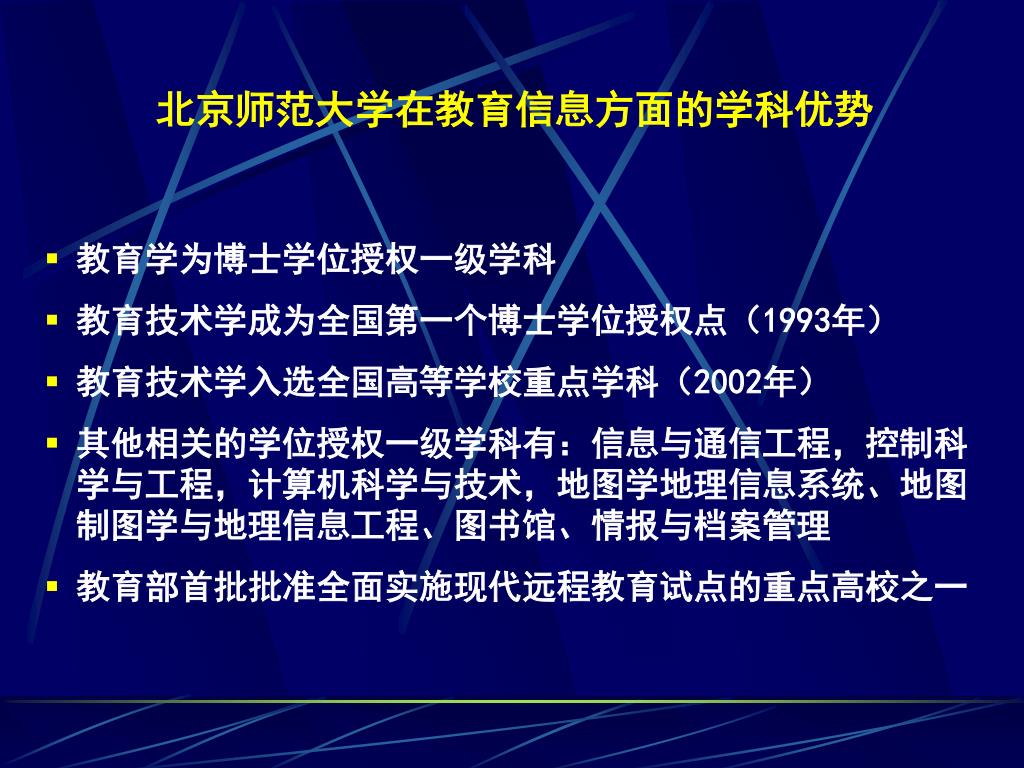 北京师范大学在教育信息方面的学科优势

▪ 教育学为博士学位授权一级学科

▪ 教育技术学成为全国第一个博士学位授权点（1993年）

▪ 教育技术学入选全国高等学校重点学科（2002年）

▪ 其他相关的学位授权一级学科有：信息与通信工程，控制科学与工程，计算机科学与技术，地图学地理信息系统、地图制图学与地理信息工程、图书馆、情报与档案管理

▪ 教育部首批批准全面实施现代远程教育试点的重点高校之一